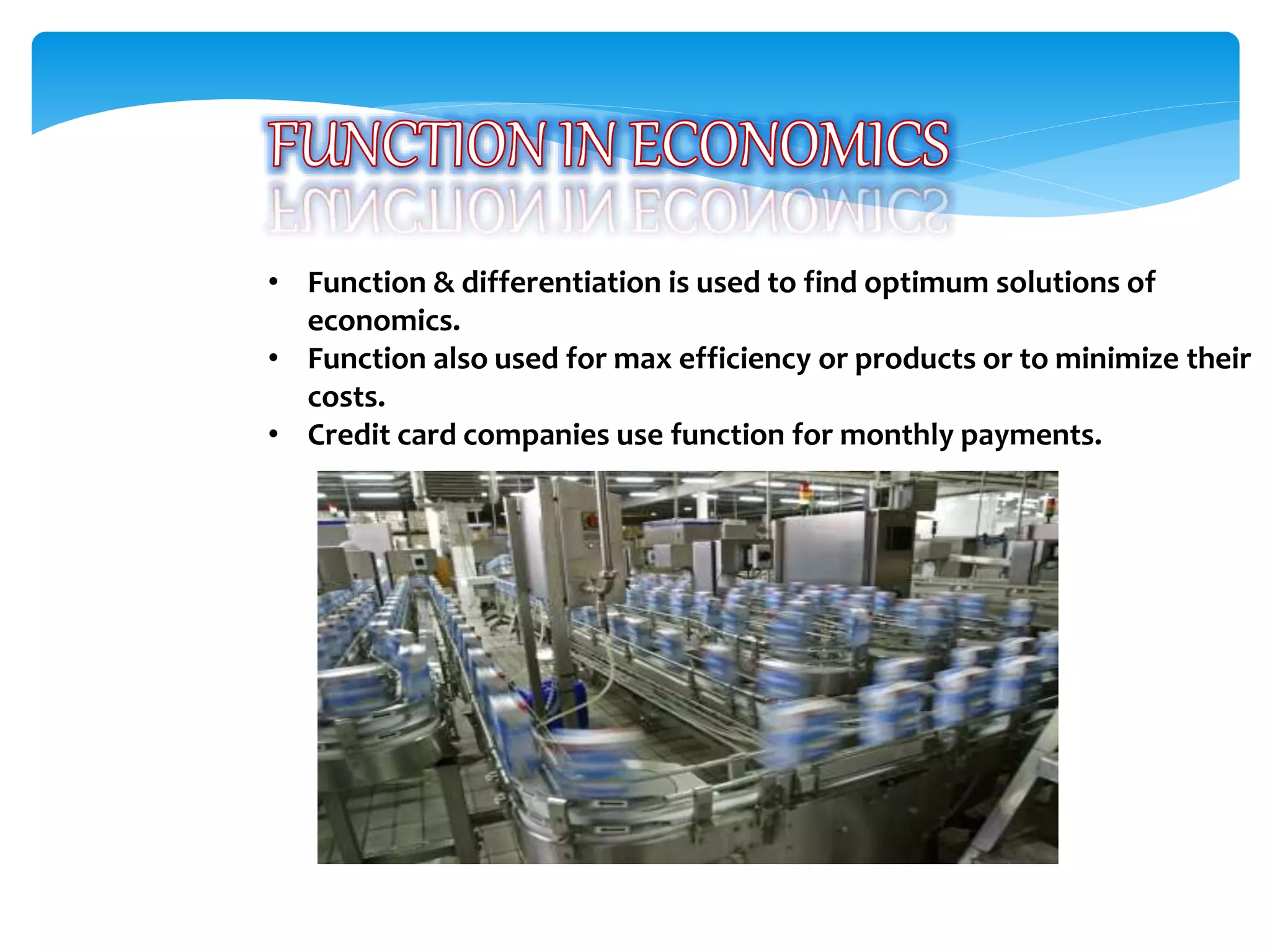 FUNCTION IN ECONOMICS

• Function & differentiation is used to find optimum solutions of economics.
• Function also used for max efficiency or products or to minimize their costs.
• Credit card companies use function for monthly payments.